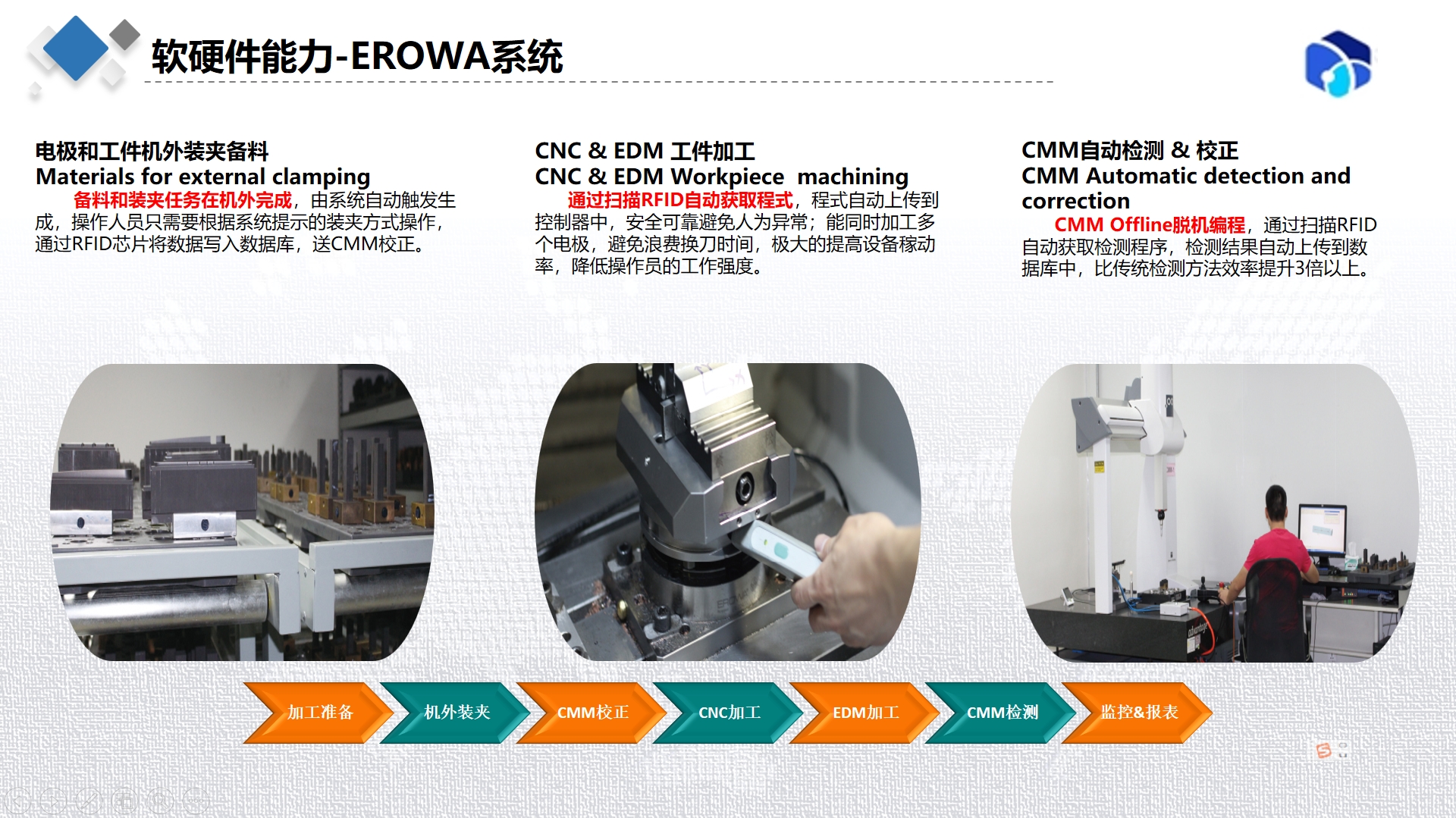 软硬件能力-EROWA系统

电极和工件机外装夹备料
Materials for external clamping
备料和装夹任务在机外完成，由系统自动触发生成，操作人员只需要根据系统提示的装夹方式操作，通过RFID芯片将数据写入数据库，送CMM校正。

CNC & EDM 工件加工
CNC & EDM Workpiece machining
通过扫描RFID自动获取程式，程式自动上传到控制器中，安全可靠避免人为异常；能同时加工多个电极，避免浪费换刀时间，极大的提高设备稼动率，降低操作员的工作强度。

CMM自动检测 & 校正
CMM Automatic detection and correction
CMM Offline脱机编程，通过扫描RFID自动获取检测程序，检测结果自动上传到数据库中，比传统检测方法效率提升3倍以上。

加工准备
机外装夹
CMM校正
CNC加工
EDM加工
CMM检测
监控&报表